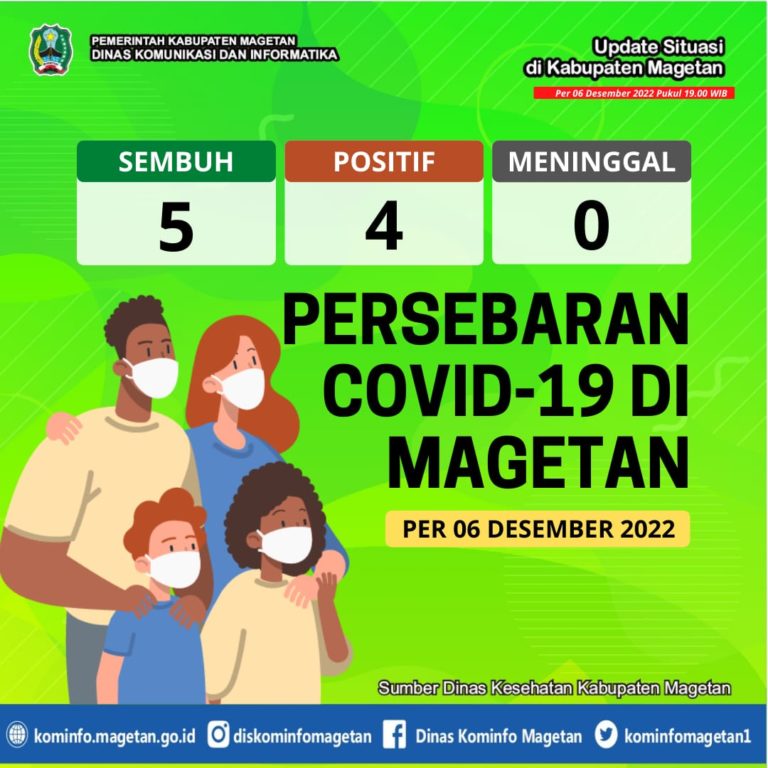 PEMERINTAH KABUPATEN MAGETAN
DINAS KOMUNIKASI DAN INFORMATIKA

Update Situasi
di Kabupaten Magetan
Per 06 Desember 2022 Pukul 19.00 WIB

| SEMBUH | POSITIF | MENINGGAL |
|---|---|---|
| 5 | 4 | 0 |

PERSEBARAN COVID-19 DI MAGETAN

PER 06 DESEMBER 2022

Sumber Dinas Kesehatan Kabupaten Magetan

kominfo.magetan.go.id diskominfomagetan Dinas Kominfo Magetan kominfomagetan1